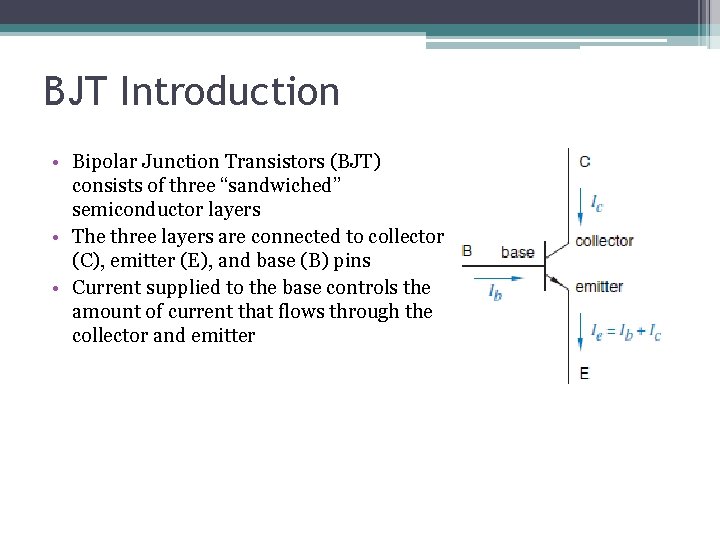 BJT Introduction

• Bipolar Junction Transistors (BJT) consists of three “sandwiched” semiconductor layers
• The three layers are connected to collector (C), emitter (E), and base (B) pins
• Current supplied to the base controls the amount of current that flows through the collector and emitter

C
$I_c$
collector
B
base
$I_b$
emitter
$I_e = I_b + I_c$
E